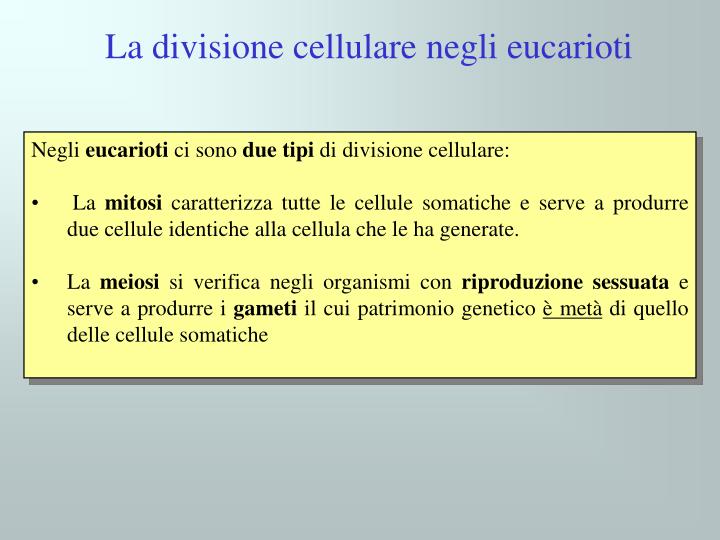 La divisione cellulare negli eucarioti

Negli eucarioti ci sono due tipi di divisione cellulare:

• La mitosi caratterizza tutte le cellule somatiche e serve a produrre due cellule identiche alla cellula che le ha generate.

• La meiosi si verifica negli organismi con riproduzione sessuata e serve a produrre i gameti il cui patrimonio genetico è metà di quello delle cellule somatiche